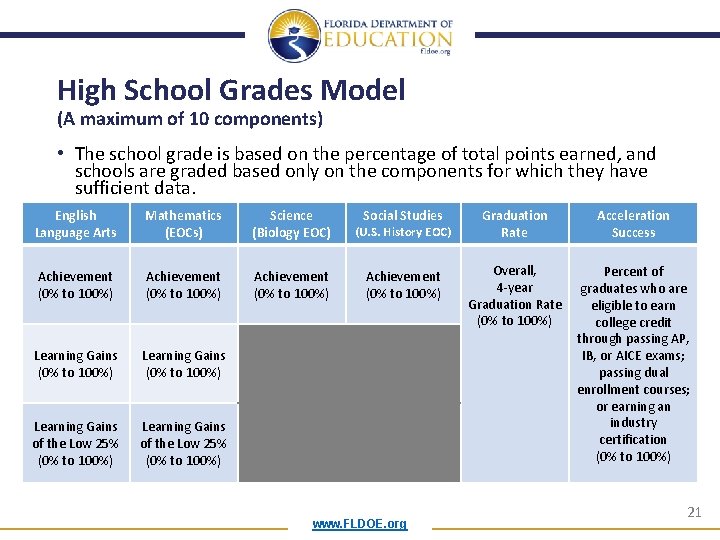 FLORIDA DEPARTMENT OF EDUCATION fldoe.org

High School Grades Model
(A maximum of 10 components)

• The school grade is based on the percentage of total points earned, and schools are graded based only on the components for which they have sufficient data.

| English Language Arts | Mathematics (EOCs) | Science (Biology EOC) | Social Studies (U.S. History EOC) | Graduation Rate | Acceleration Success |
|---|---|---|---|---|---|
| Achievement (0% to 100%) | Achievement (0% to 100%) | Achievement (0% to 100%) | Achievement (0% to 100%) | Overall, 4-year Graduation Rate (0% to 100%) | Percent of graduates who are eligible to earn college credit through passing AP, IB, or AICE exams; passing dual enrollment courses; or earning an industry certification (0% to 100%) |
| Learning Gains (0% to 100%) | Learning Gains (0% to 100%) | | | | |
| Learning Gains of the Low 25% (0% to 100%) | Learning Gains of the Low 25% (0% to 100%) | | | | |

21

www.FLDOE.org